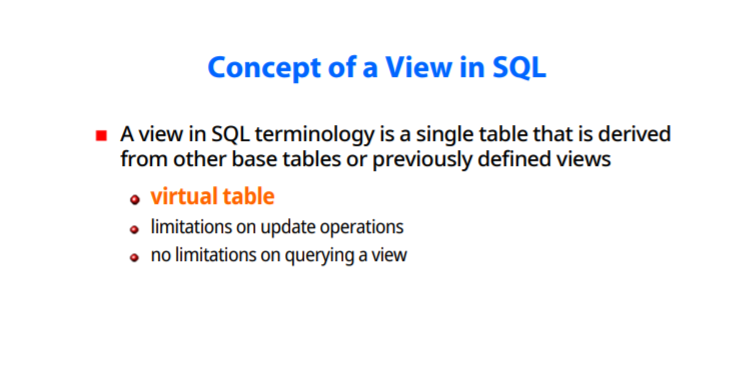 Concept of a View in SQL

A view in SQL terminology is a single table that is derived from other base tables or previously defined views

virtual table

limitations on update operations

no limitations on querying a view